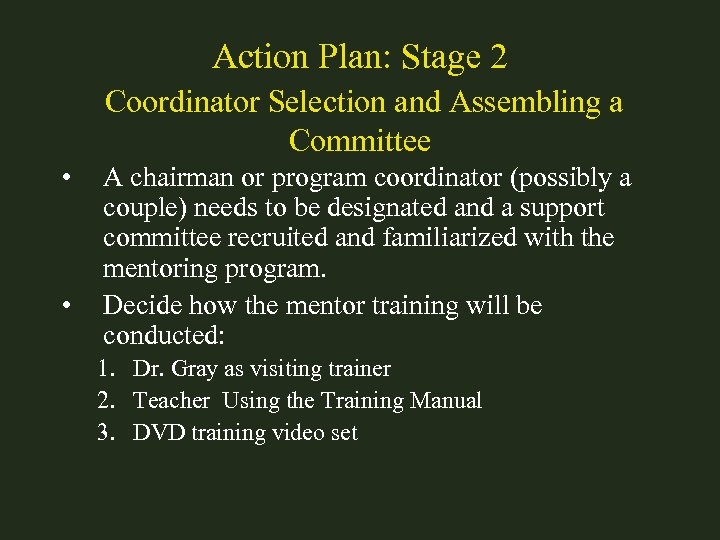 Action Plan: Stage 2

Coordinator Selection and Assembling a Committee

• A chairman or program coordinator (possibly a couple) needs to be designated and a support committee recruited and familiarized with the mentoring program.

• Decide how the mentor training will be conducted:

1. Dr. Gray as visiting trainer
2. Teacher Using the Training Manual
3. DVD training video set